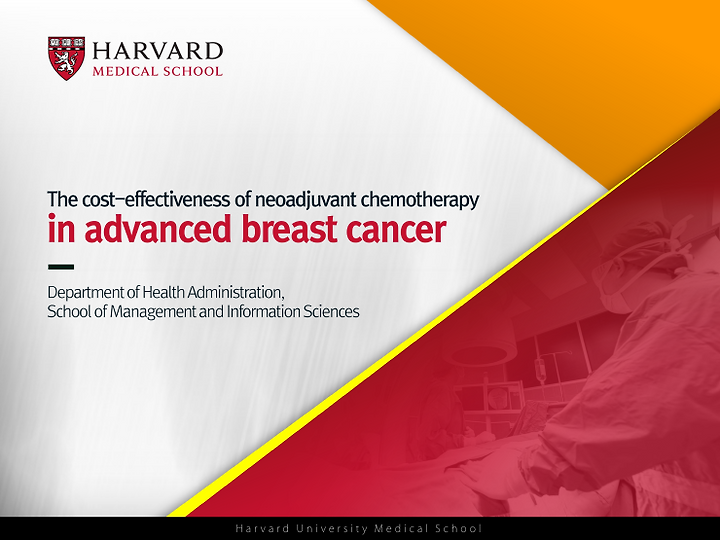 HARVARD
MEDICAL SCHOOL

The cost-effectiveness of neoadjuvant chemotherapy
in advanced breast cancer

Department of Health Administration,
School of Management and Information Sciences

Harvard University Medical School